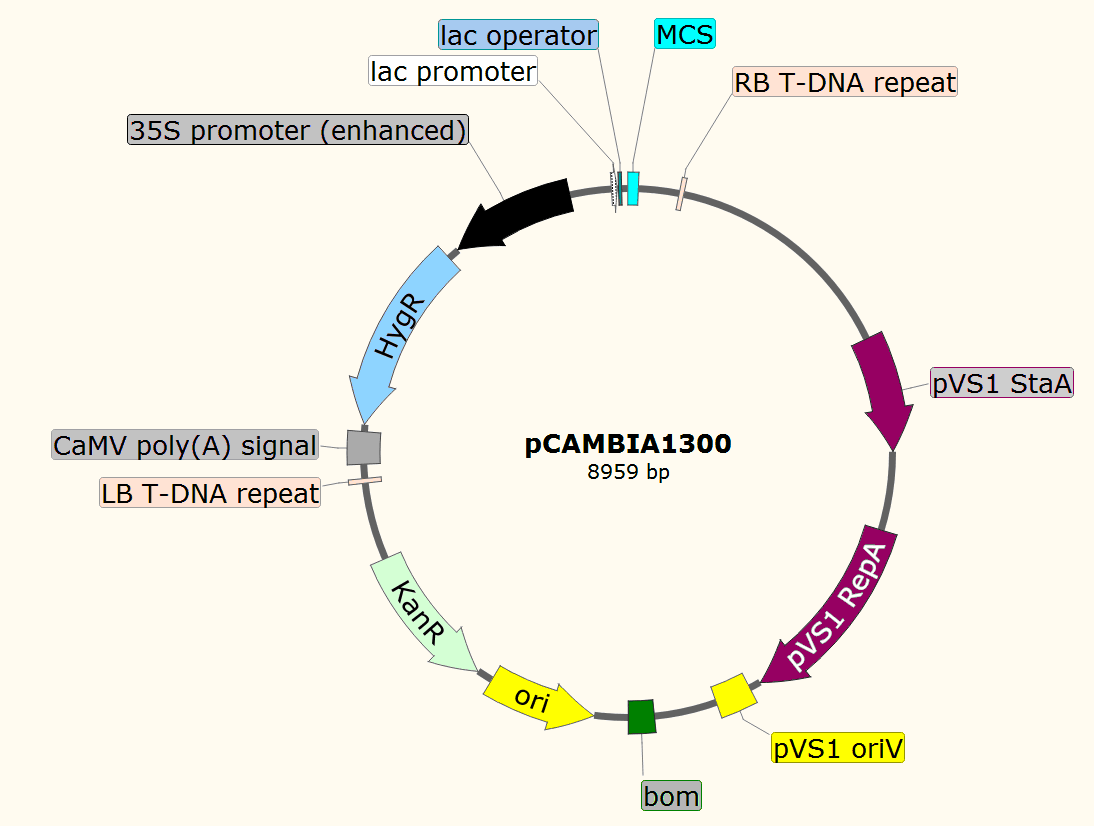 lac operator
MCS
lac promoter
RB T-DNA repeat
35S promoter (enhanced)
HygR
pVS1 StaA
CaMV poly(A) signal
pCAMBIA1300
8959 bp
LB T-DNA repeat
KanR
pVS1 RepA
ori
pVS1 oriV
bom